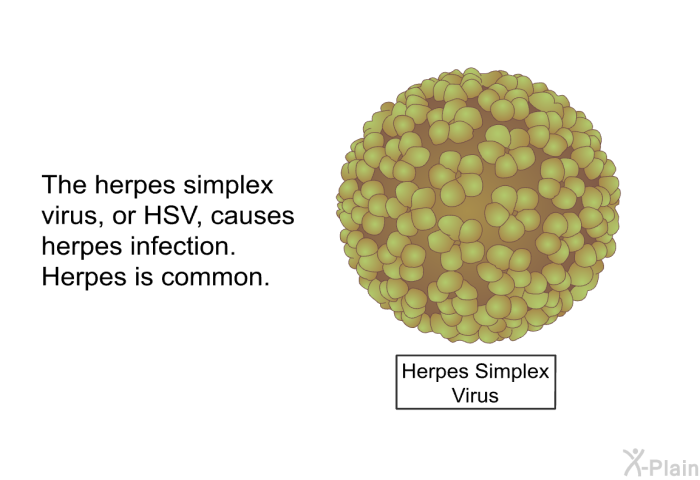 The herpes simplex virus, or HSV, causes herpes infection. Herpes is common.

Herpes Simplex Virus

X-Plain